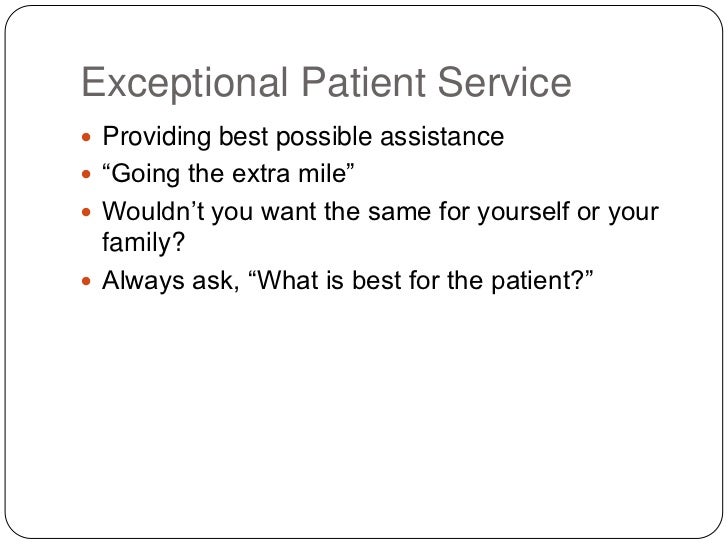 Exceptional Patient Service

- Providing best possible assistance
- “Going the extra mile”
- Wouldn’t you want the same for yourself or your family?
- Always ask, “What is best for the patient?”